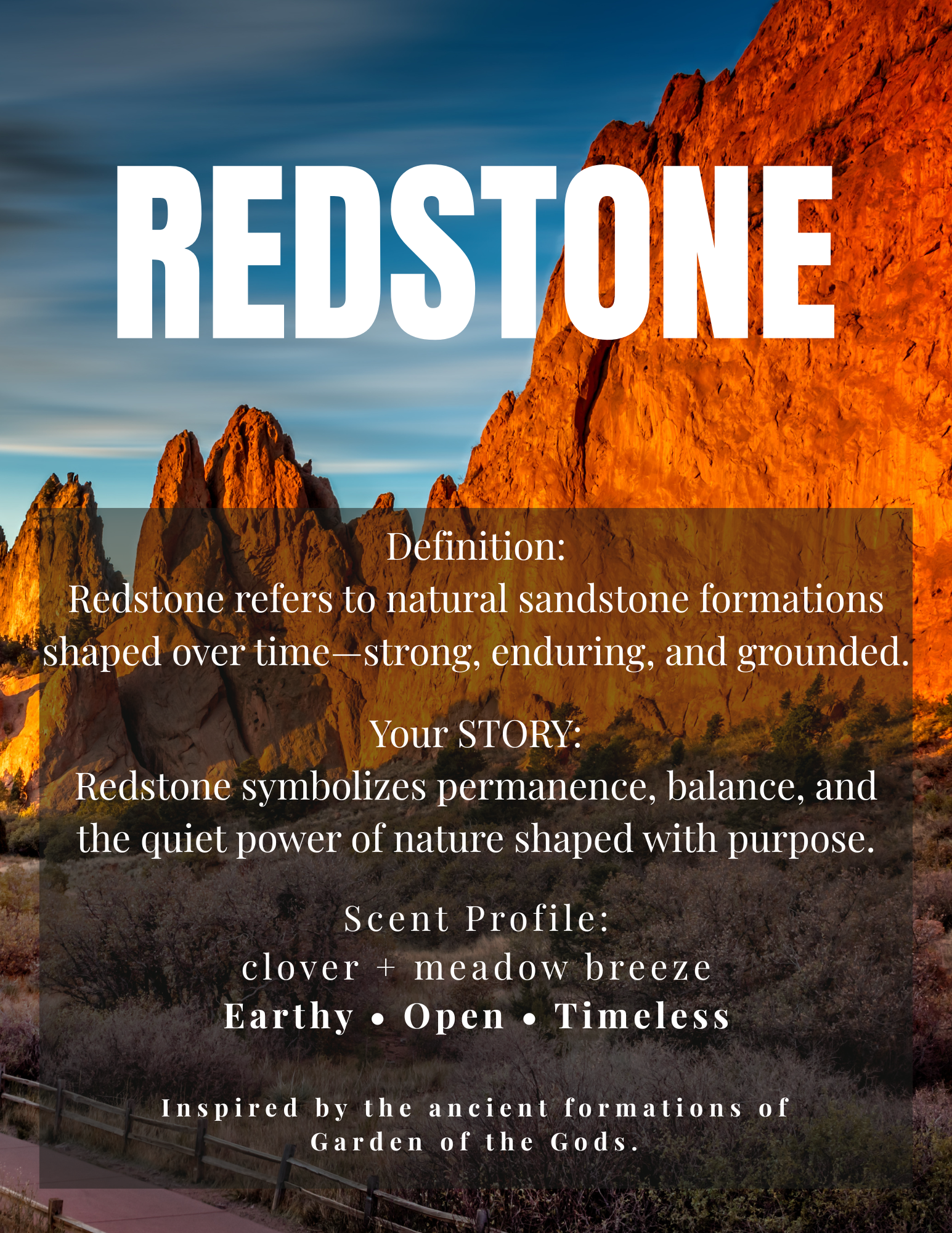 REDSTONE

Definition:
Redstone refers to natural sandstone formations shaped over time—strong, enduring, and grounded.

Your STORY:
Redstone symbolizes permanence, balance, and the quiet power of nature shaped with purpose.

Scent Profile:
clover + meadow breeze
Earthy • Open • Timeless

Inspired by the ancient formations of Garden of the Gods.